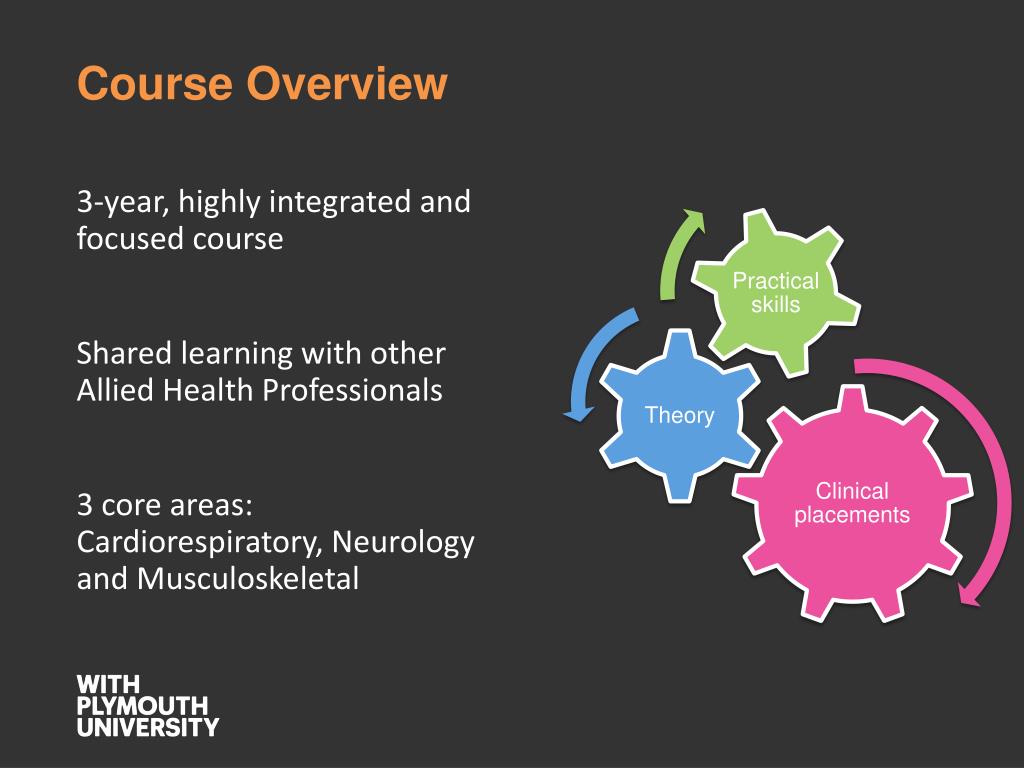 Course Overview

3-year, highly integrated and focused course

Shared learning with other Allied Health Professionals

3 core areas: Cardiorespiratory, Neurology and Musculoskeletal

Practical skills

Theory

Clinical placements

WITH
PLYMOUTH
UNIVERSITY